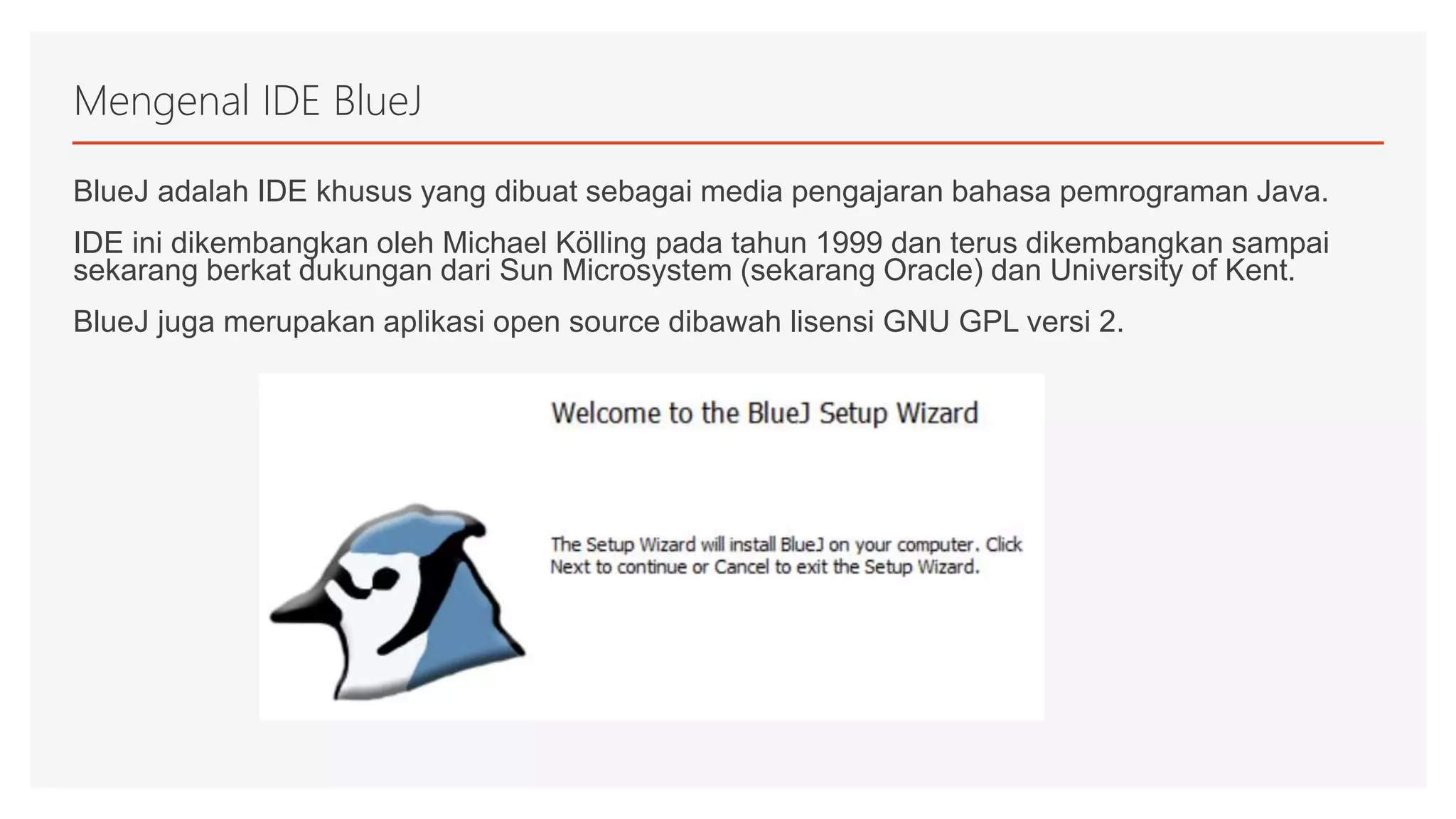 Mengenal IDE BlueJ

BlueJ adalah IDE khusus yang dibuat sebagai media pengajaran bahasa pemrograman Java.

IDE ini dikembangkan oleh Michael Kölling pada tahun 1999 dan terus dikembangkan sampai sekarang berkat dukungan dari Sun Microsystem (sekarang Oracle) dan University of Kent.

BlueJ juga merupakan aplikasi open source dibawah lisensi GNU GPL versi 2.

Welcome to the BlueJ Setup Wizard

The Setup Wizard will install BlueJ on your computer. Click Next to continue or Cancel to exit the Setup Wizard.